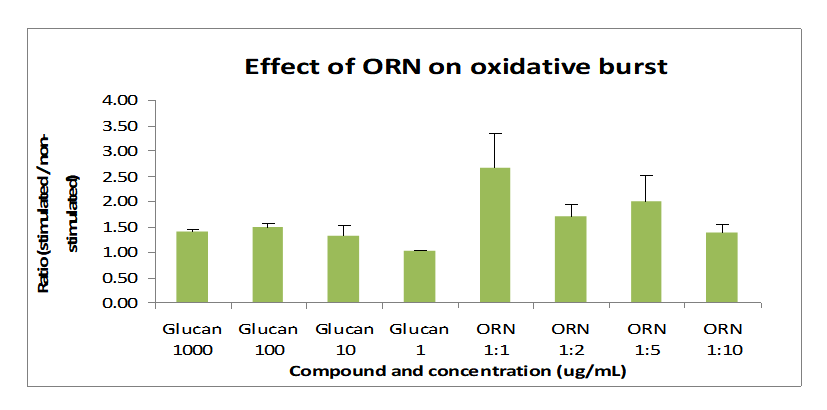 Effect of ORN on oxidative burst

Ratio (stimulated/non-stimulated)

4.00
3.50
3.00
2.50
2.00
1.50
1.00
0.50
0.00

Glucan 1000
Glucan 100
Glucan 10
Glucan 1
ORN 1:1
ORN 1:2
ORN 1:5
ORN 1:10

Compound and concentration (ug/mL)